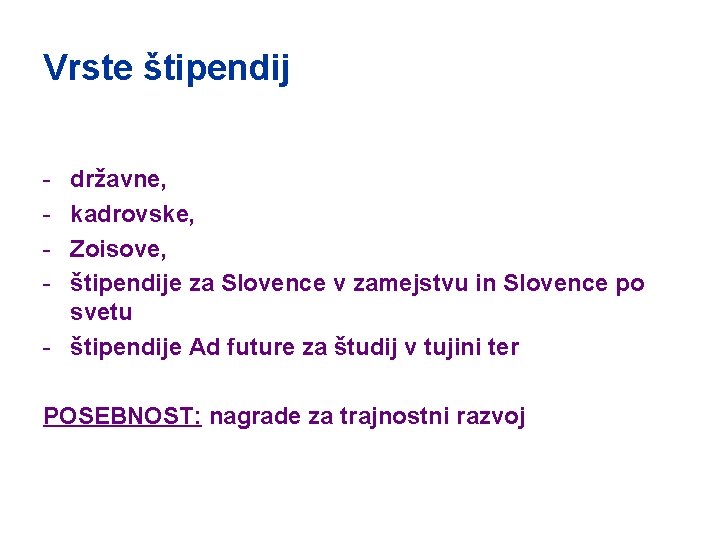 Vrste štipendij

- državne,
- kadrovske,
- Zoisove,
- štipendije za Slovence v zamejstvu in Slovence po svetu
- štipendije Ad future za študij v tujini ter

POSEBNOST: nagrade za trajnostni razvoj